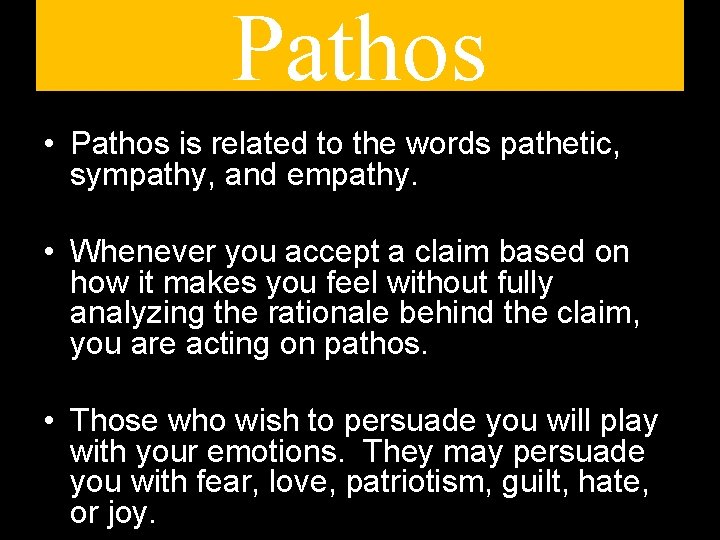 Pathos

• Pathos is related to the words pathetic, sympathy, and empathy.

• Whenever you accept a claim based on how it makes you feel without fully analyzing the rationale behind the claim, you are acting on pathos.

• Those who wish to persuade you will play with your emotions.  They may persuade you with fear, love, patriotism, guilt, hate, or joy.